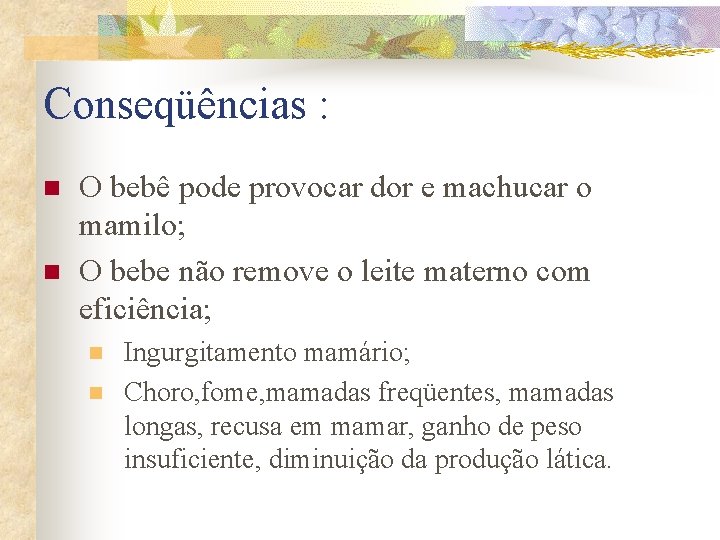 Conseqüências :

O bebê pode provocar dor e machucar o mamilo;

O bebe não remove o leite materno com eficiência;

Ingurgitamento mamário;

Choro,fome,mamadas freqüentes, mamadas longas, recusa em mamar, ganho de peso insuficiente, diminuição da produção lática.